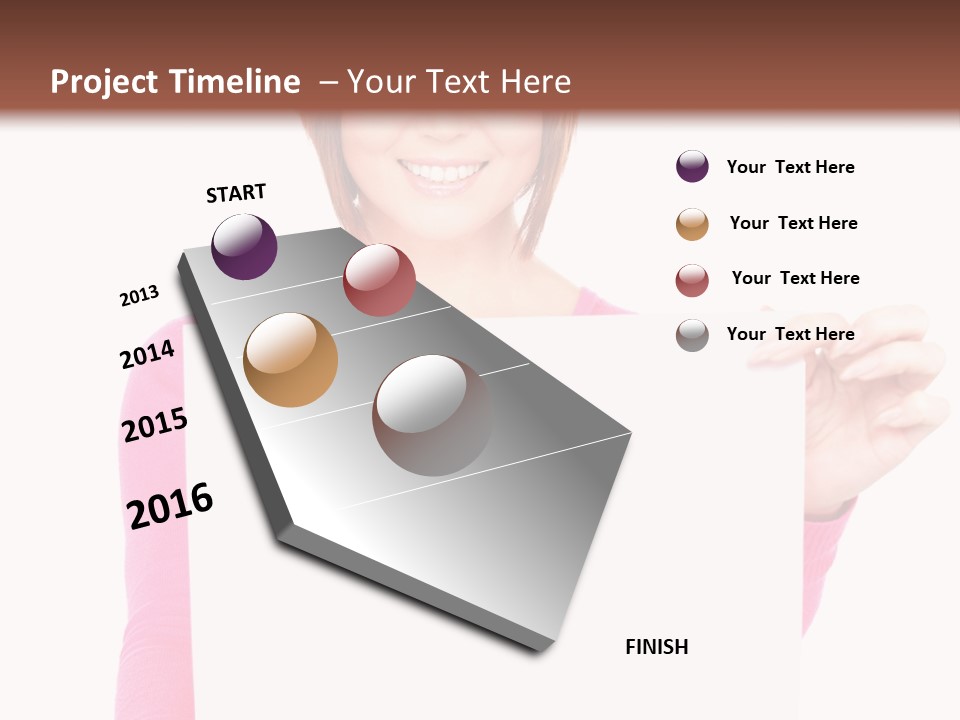 Project Timeline – Your Text Here

START

2013

2014

2015

2016

FINISH

Your Text Here

Your Text Here

Your Text Here

Your Text Here